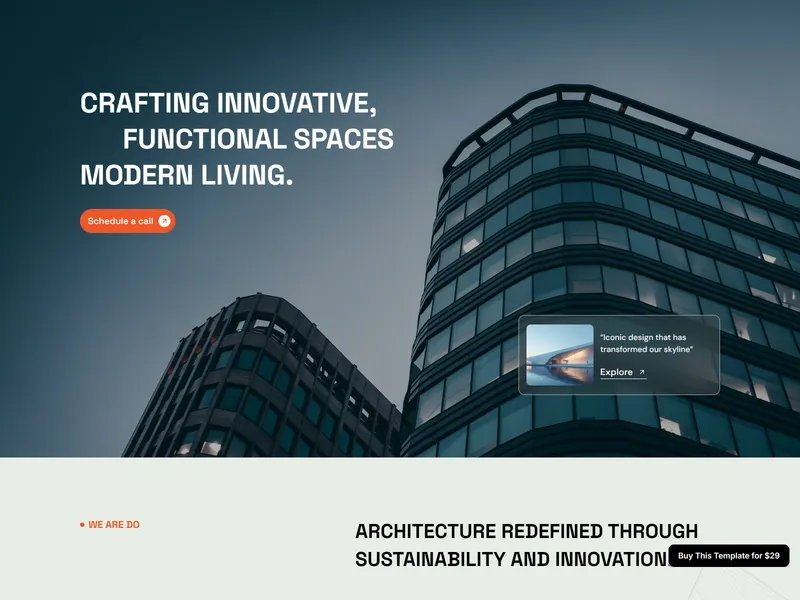 CRAFTING INNOVATIVE,
FUNCTIONAL SPACES
MODERN LIVING.

Schedule a call

"Iconic design that has transformed our skyline"

Explore ↗

• WE ARE DO

ARCHITECTURE REDEFINED THROUGH SUSTAINABILITY AND INNOVATION

Buy This Template for $29